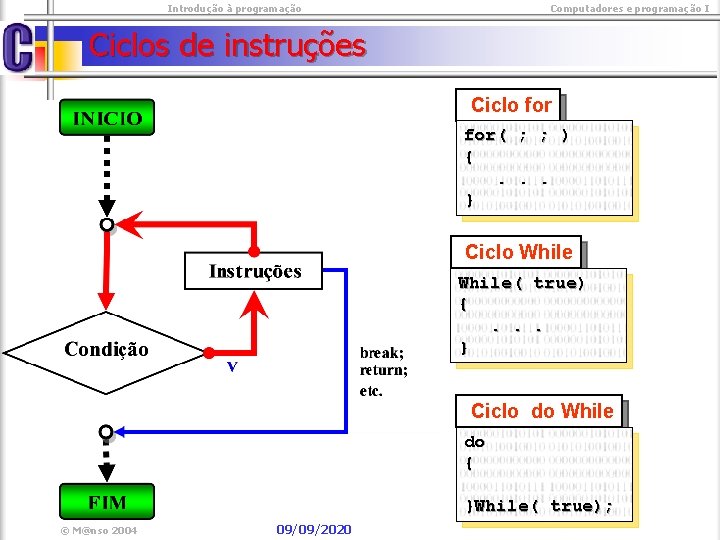 Introdução à programação

Computadores e programação I

Ciclos de instruções

INICIO

Instruções

Condição

V

break;
return;
etc.

FIM

Ciclo for

for( ; ; )
{
. . .
}

Ciclo While

While( true)
{
. . .
}

Ciclo do While

do
{

}While( true);

© M@nso 2004

09/09/2020